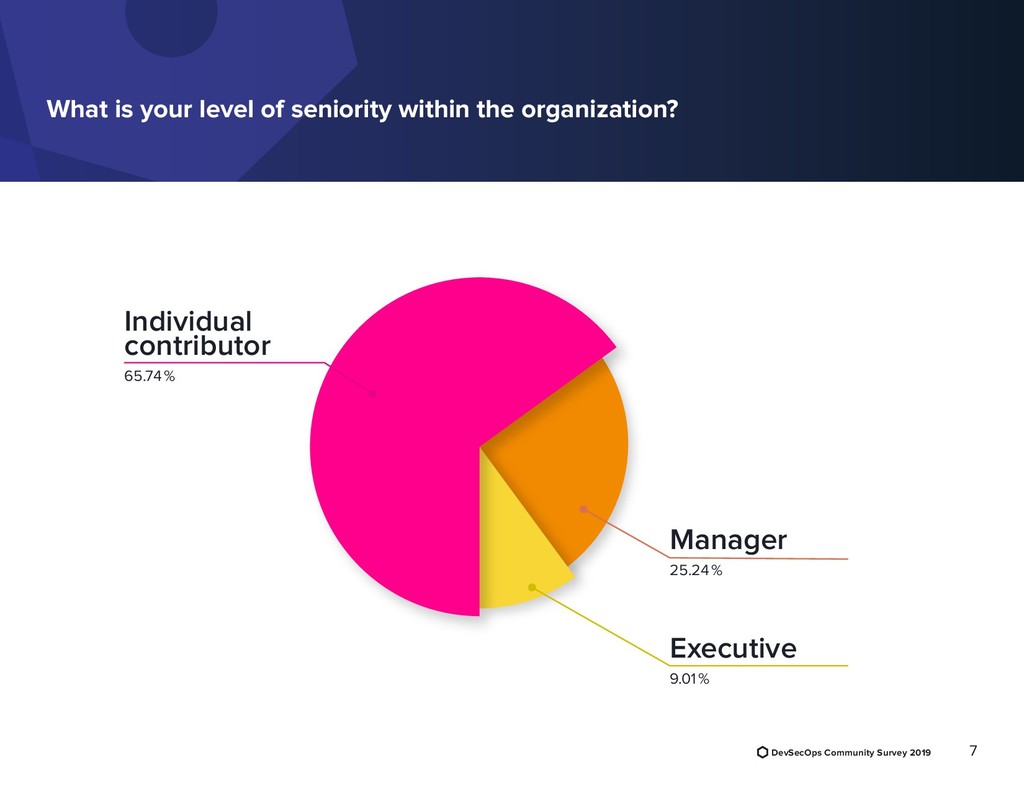 What is your level of seniority within the organization?

Individual contributor
65.74%

Manager
25.24%

Executive
9.01%

DevSecOps Community Survey 2019

7